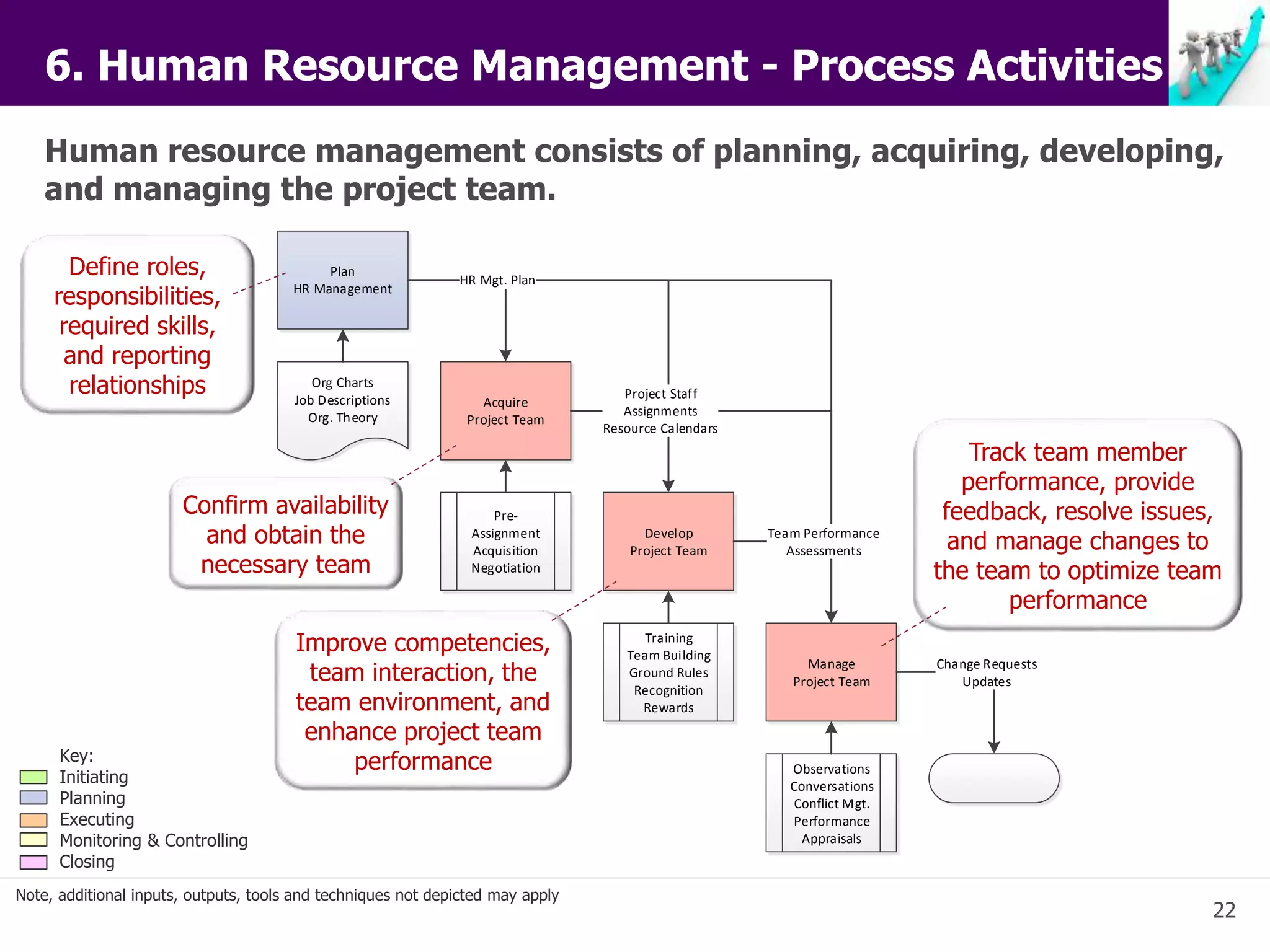 6. Human Resource Management - Process Activities

Human resource management consists of planning, acquiring, developing, and managing the project team.

Define roles, responsibilities, required skills, and reporting relationships

Plan HR Management

HR Mgt. Plan

Org Charts
Job Descriptions
Org. Theory

Acquire Project Team

Project Staff Assignments
Resource Calendars

Confirm availability and obtain the necessary team

Pre-Assignment
Acquisition
Negotiation

Develop Project Team

Team Performance Assessments

Track team member performance, provide feedback, resolve issues, and manage changes to the team to optimize team performance

Improve competencies, team interaction, the team environment, and enhance project team performance

Training
Team Building
Ground Rules
Recognition
Rewards

Manage Project Team

Change Requests
Updates

Observations
Conversations
Conflict Mgt.
Performance Appraisals

Key:
Initiating
Planning
Executing
Monitoring & Controlling
Closing

Note, additional inputs, outputs, tools and techniques not depicted may apply

22